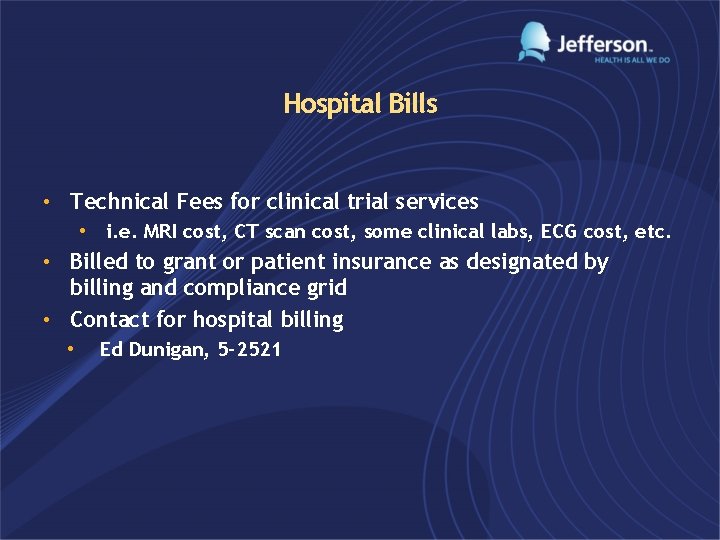 Jefferson.
HEALTH IS ALL WE DO

Hospital Bills

• Technical Fees for clinical trial services
  • i.e. MRI cost, CT scan cost, some clinical labs, ECG cost, etc.
• Billed to grant or patient insurance as designated by billing and compliance grid
• Contact for hospital billing
  • Ed Dunigan, 5-2521